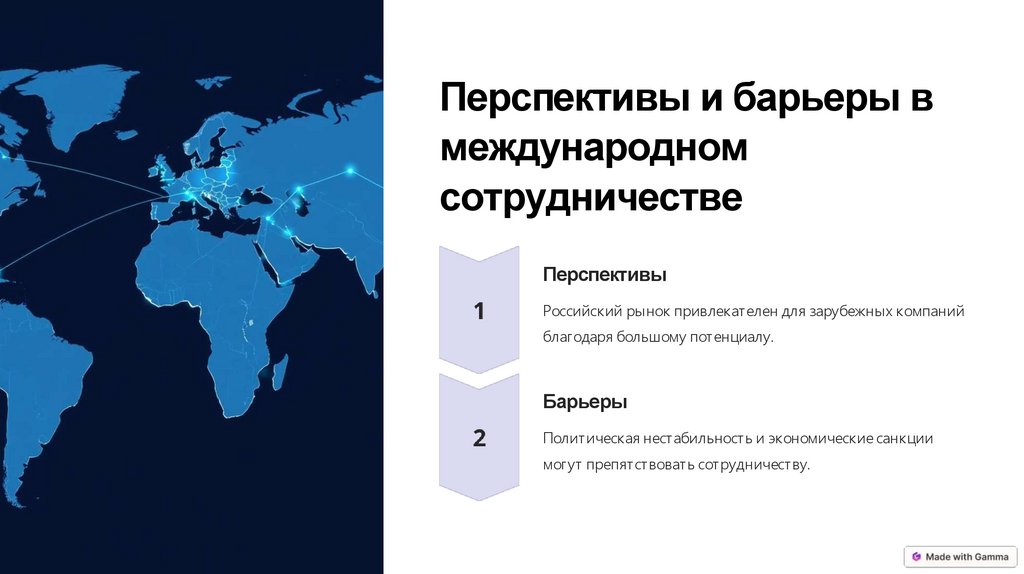 Перспективы и барьеры в международном сотрудничестве

1

Перспективы

Российский рынок привлекателен для зарубежных компаний благодаря большому потенциалу.

2

Барьеры

Политическая нестабильность и экономические санкции могут препятствовать сотрудничеству.

Made with Gamma